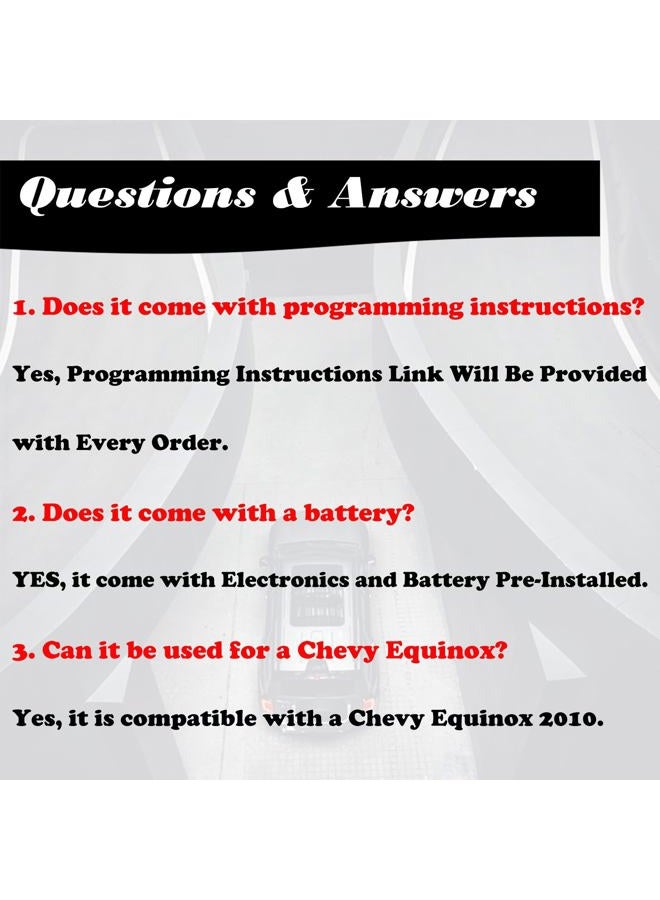 Questions & Answers

1. Does it come with programming instructions?

Yes, Programming Instructions Link Will Be Provided with Every Order.

2. Does it come with a battery?

YES, it come with Electronics and Battery Pre-Installed.

3. Can it be used for a Chevy Equinox?

Yes, it is compatible with a Chevy Equinox 2010.